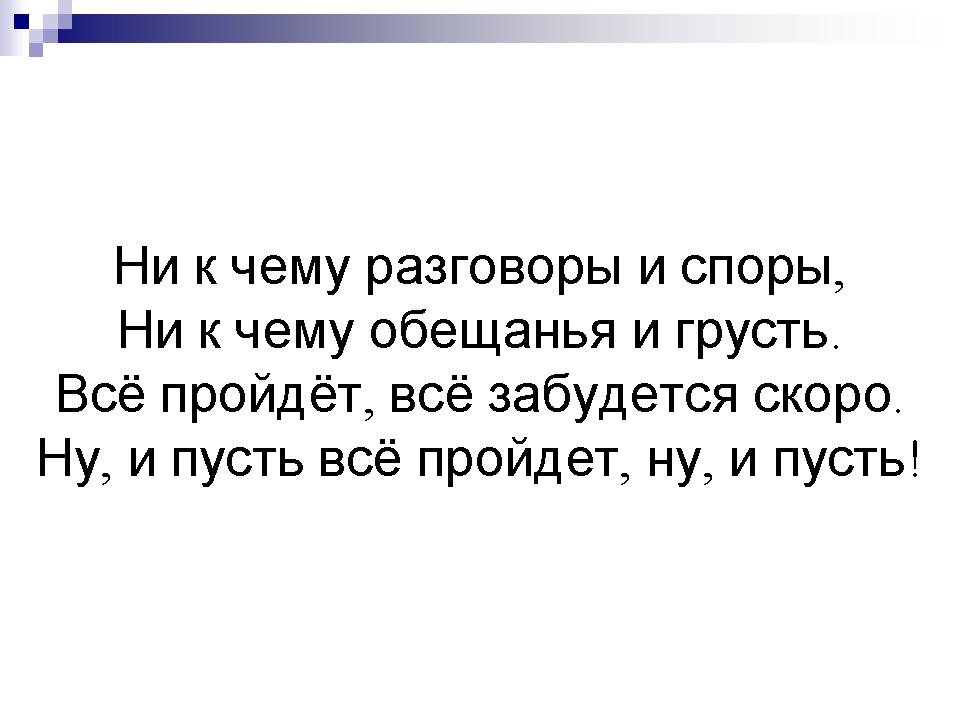 Ни к чему разговоры и споры,
Ни к чему обещанья и грусть.
Всё пройдёт, всё забудется скоро.
Ну, и пусть всё пройдет, ну, и пусть!